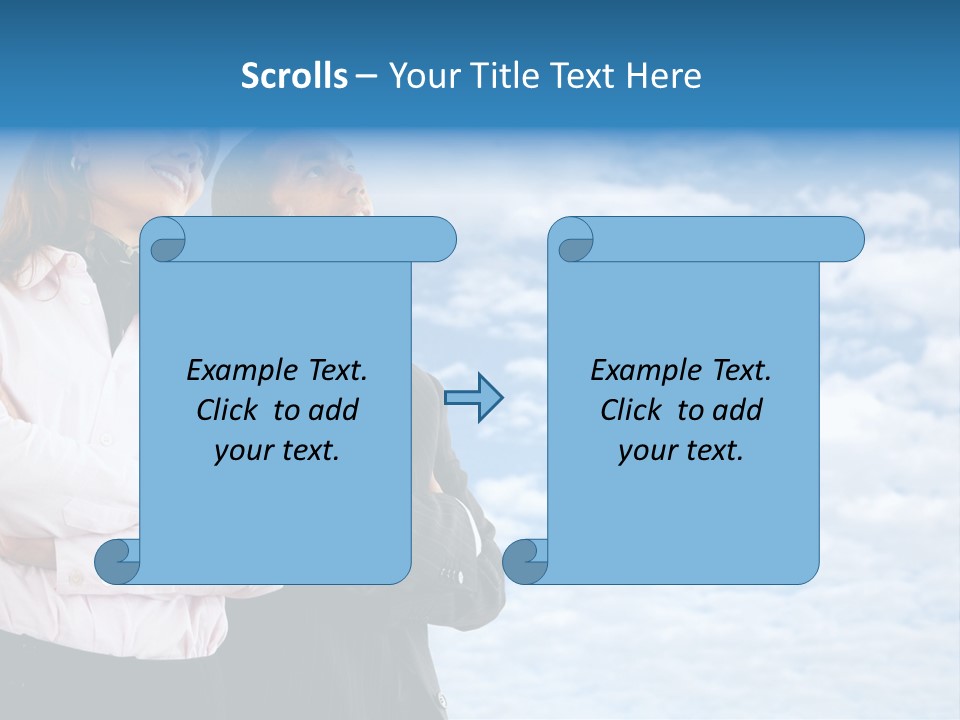 Scrolls – Your Title Text Here

Example Text. Click to add your text.

Example Text. Click to add your text.